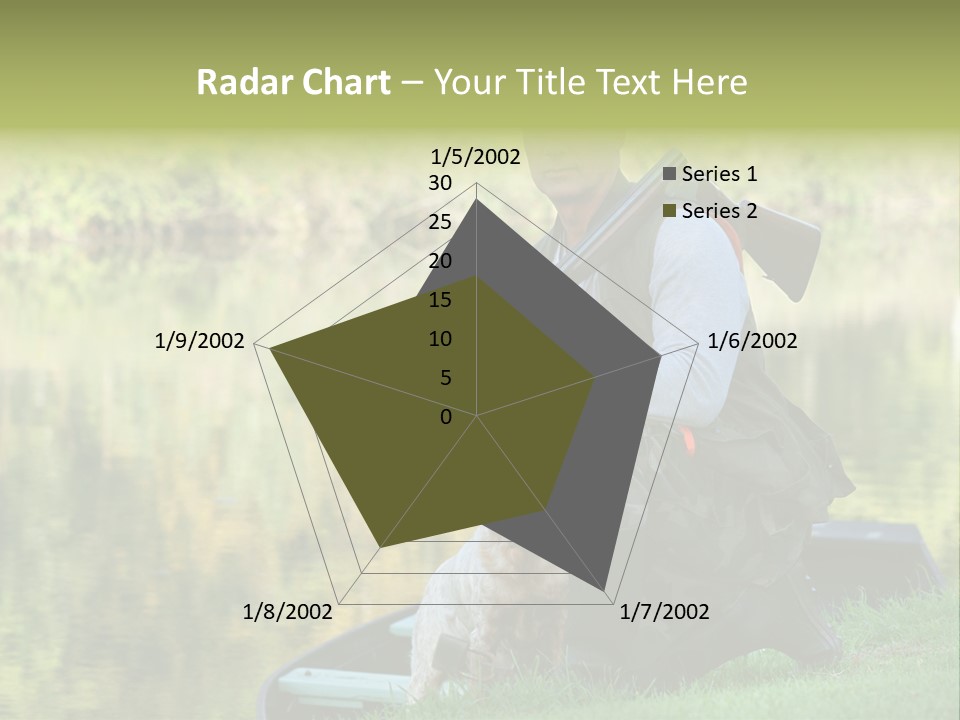 Radar Chart – Your Title Text Here

1/5/2002
30
25
20
15
10
5
0
1/6/2002
1/7/2002
1/8/2002
1/9/2002

Series 1
Series 2